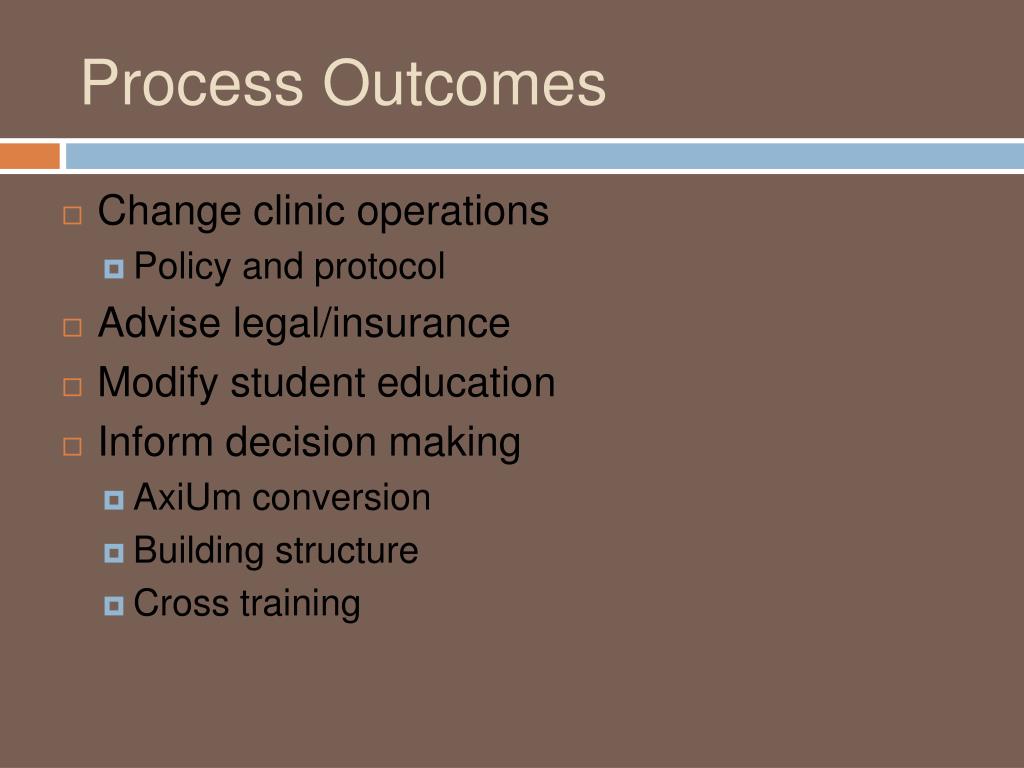 Process Outcomes

Change clinic operations
Policy and protocol
Advise legal/insurance
Modify student education
Inform decision making
AxiUm conversion
Building structure
Cross training